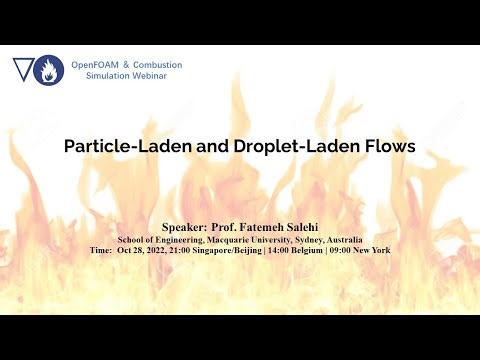 OpenFOAM & Combustion Simulation Webinar

Particle-Laden and Droplet-Laden Flows

Speaker: Prof. Fatemeh Salehi
School of Engineering, Macquarie University, Sydney, Australia
Time: Oct 28, 2022, 21:00 Singapore/Beijing | 14:00 Belgium | 09:00 New York